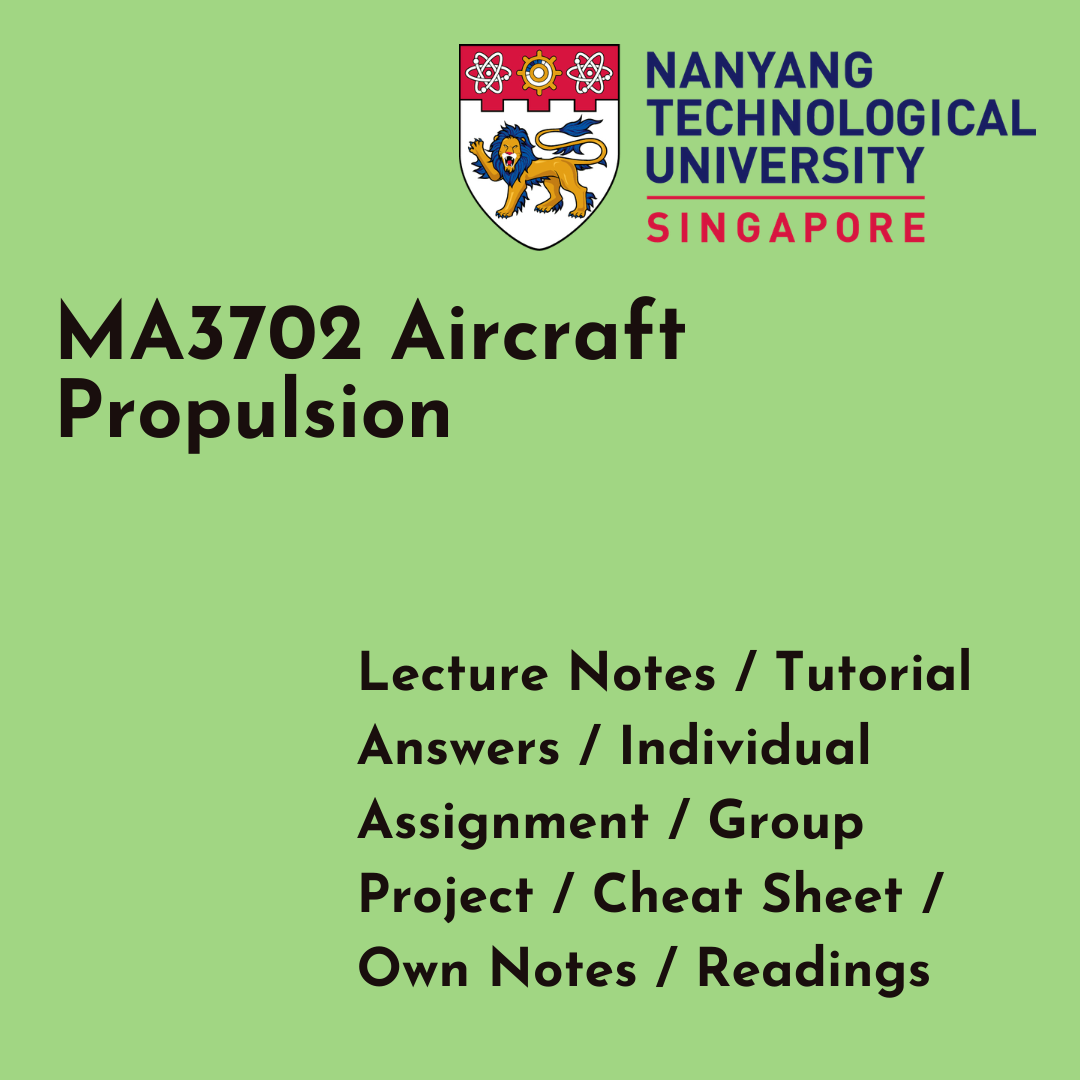 NANYANG TECHNOLOGICAL UNIVERSITY
SINGAPORE

MA3702 Aircraft Propulsion

Lecture Notes / Tutorial Answers / Individual Assignment / Group Project / Cheat Sheet / Own Notes / Readings